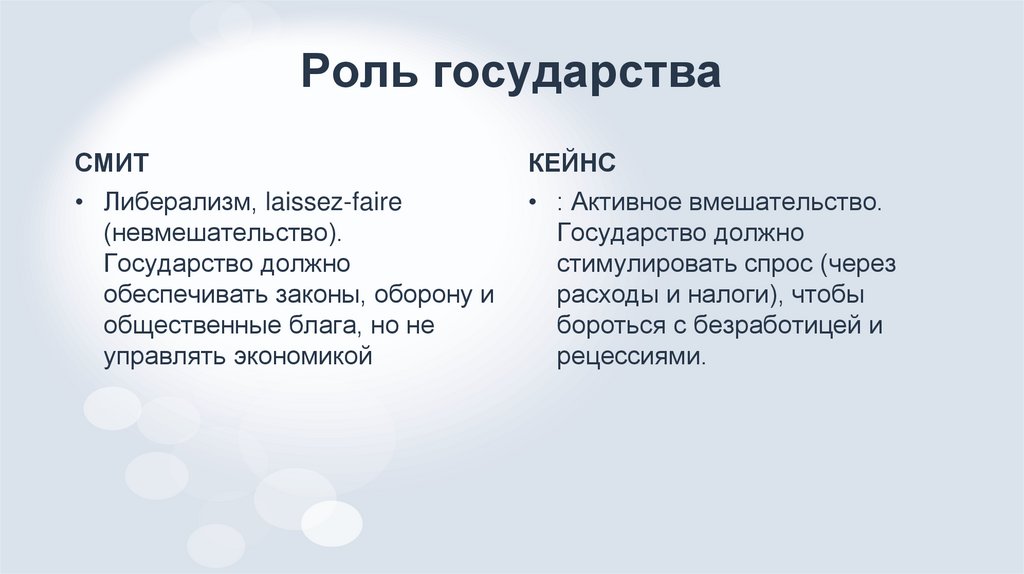 Роль государства

СМИТ

• Либерализм, laissez-faire (невмешательство). Государство должно обеспечивать законы, оборону и общественные блага, но не управлять экономикой

КЕЙНС

• : Активное вмешательство. Государство должно стимулировать спрос (через расходы и налоги), чтобы бороться с безработицей и рецессиями.